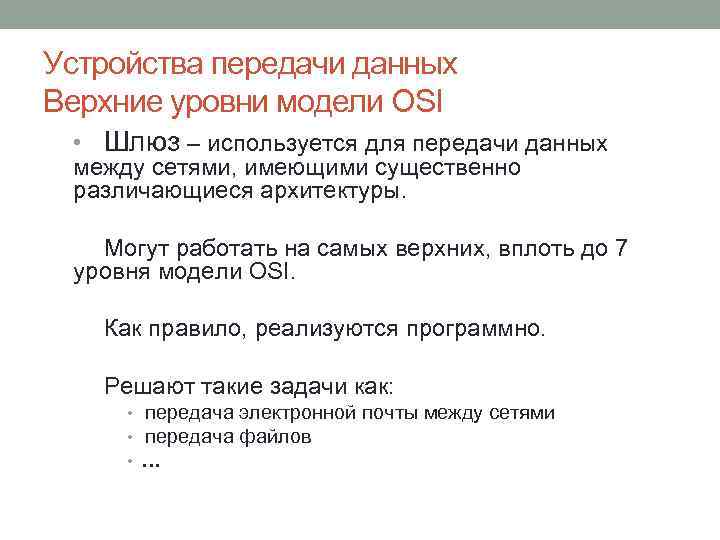 Устройства передачи данных
Верхние уровни модели OSI

• Шлюз – используется для передачи данных между сетями, имеющими существенно различающиеся архитектуры.

Могут работать на самых верхних, вплоть до 7 уровня модели OSI.

Как правило, реализуются программно.

Решают такие задачи как:
• передача электронной почты между сетями
• передача файлов
• …